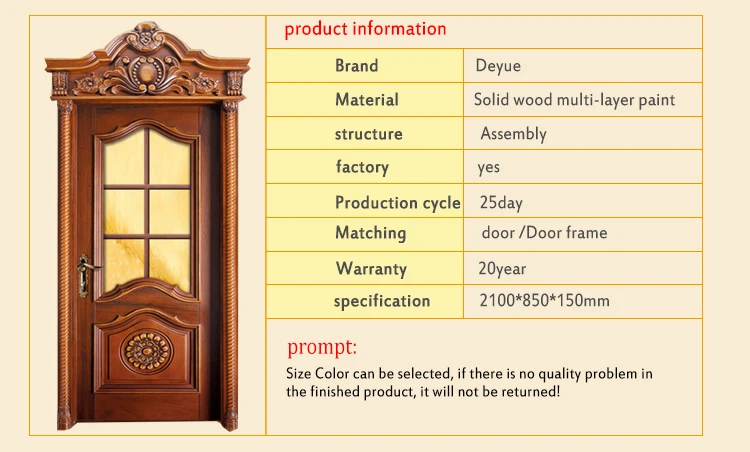 product information

| Brand | Deyue |
|---|---|
| Material | Solid wood multi-layer paint |
| structure | Assembly |
| factory | yes |
| Production cycle | 25day |
| Matching | door /Door frame |
| Warranty | 20year |
| specification | 2100*850*150mm |

prompt:

Size Color can be selected, if there is no quality problem in the finished product, it will not be returned!